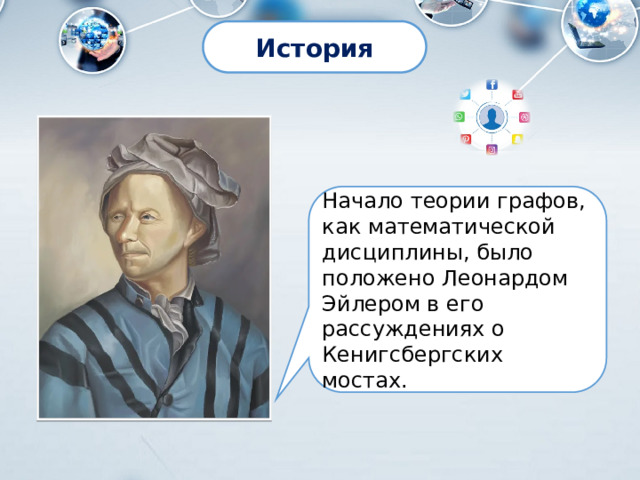 История

Начало теории графов, как математической дисциплины, было положено Леонардом Эйлером в его рассуждениях о Кенигсбергских мостах.